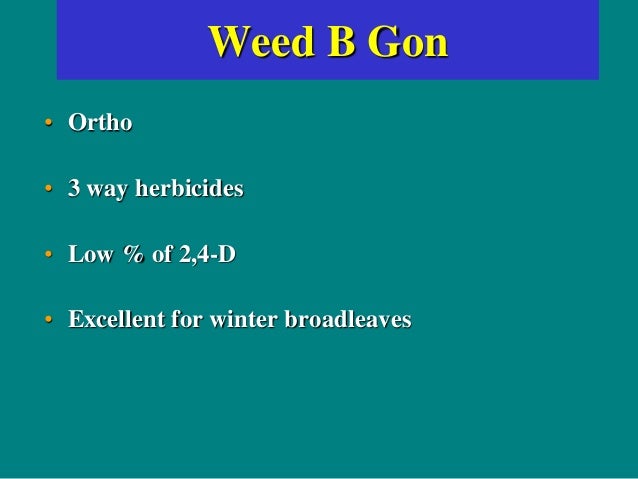 Weed B Gon

• Ortho

• 3 way herbicides

• Low % of 2,4-D

• Excellent for winter broadleaves